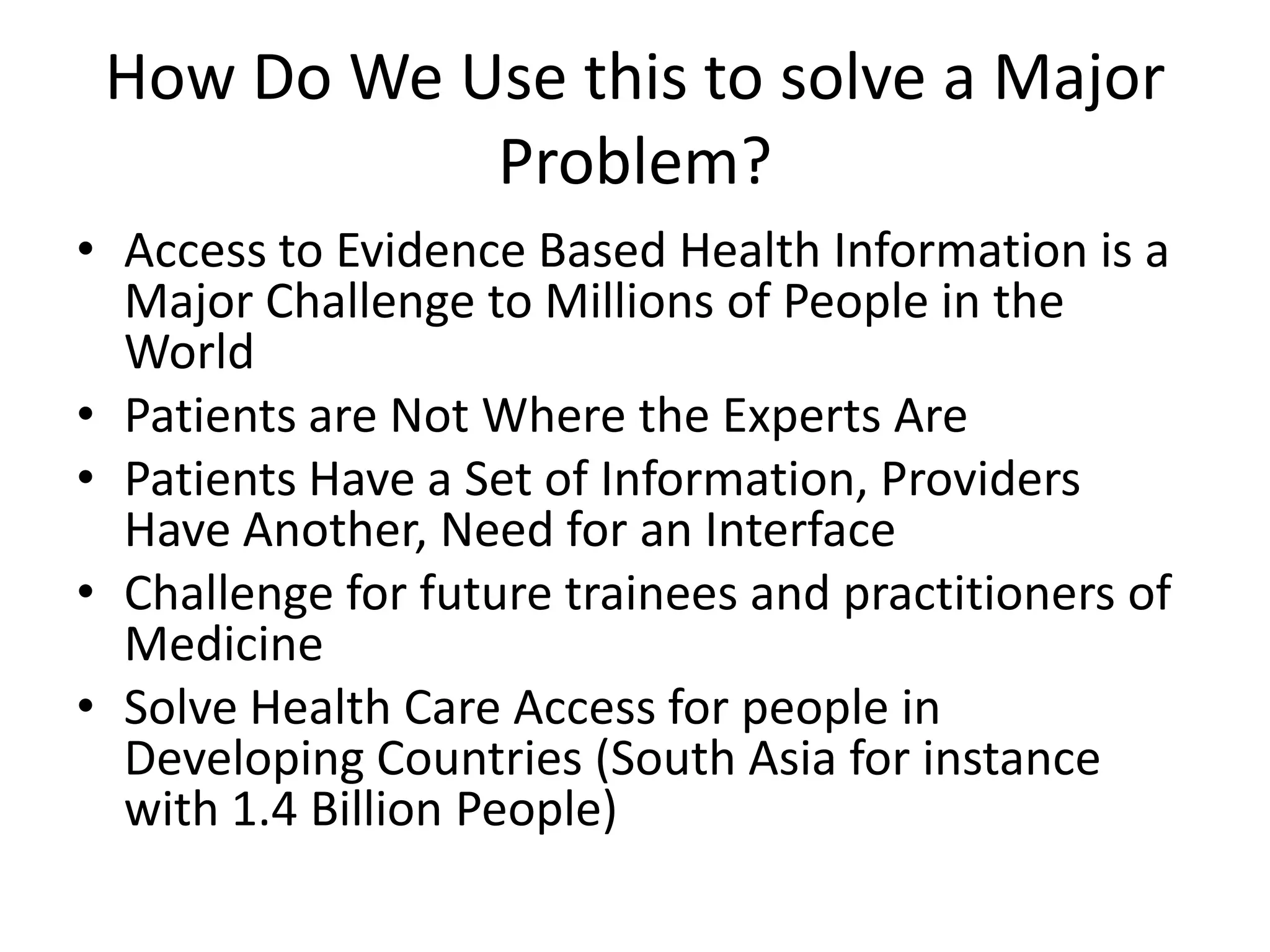 How Do We Use this to solve a Major Problem?

• Access to Evidence Based Health Information is a Major Challenge to Millions of People in the World
• Patients are Not Where the Experts Are
• Patients Have a Set of Information, Providers Have Another, Need for an Interface
• Challenge for future trainees and practitioners of Medicine
• Solve Health Care Access for people in Developing Countries (South Asia for instance with 1.4 Billion People)